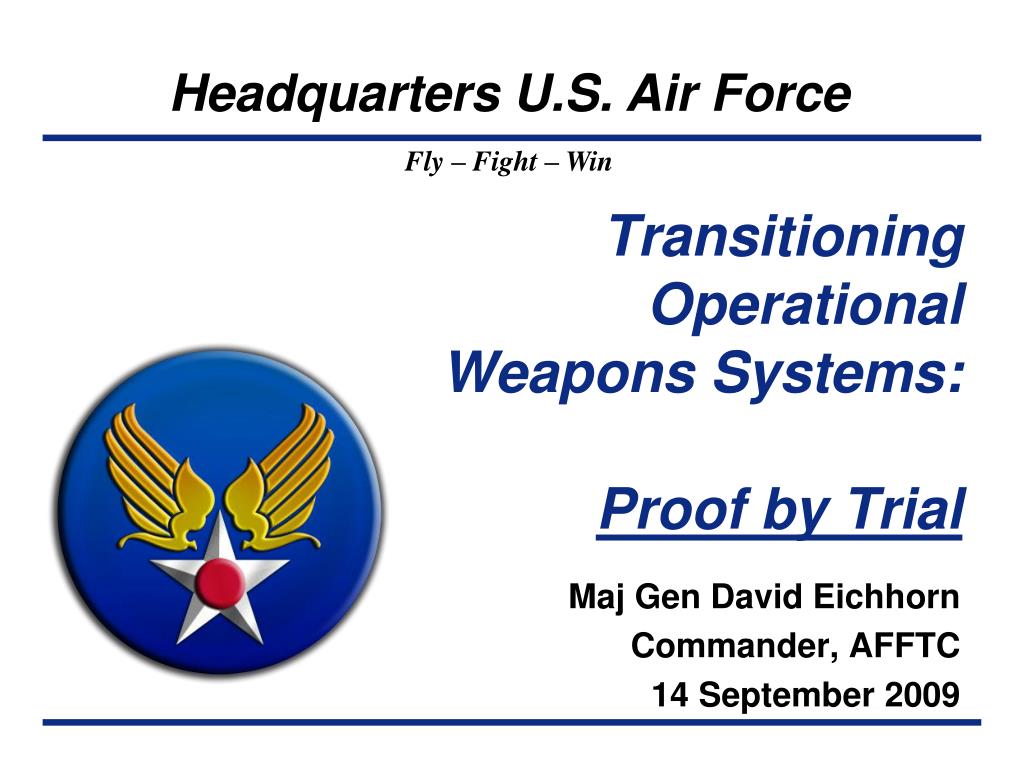 Headquarters U.S. Air Force

Fly – Fight – Win

Transitioning Operational Weapons Systems:

Proof by Trial

Maj Gen David Eichhorn
Commander, AFFTC
14 September 2009